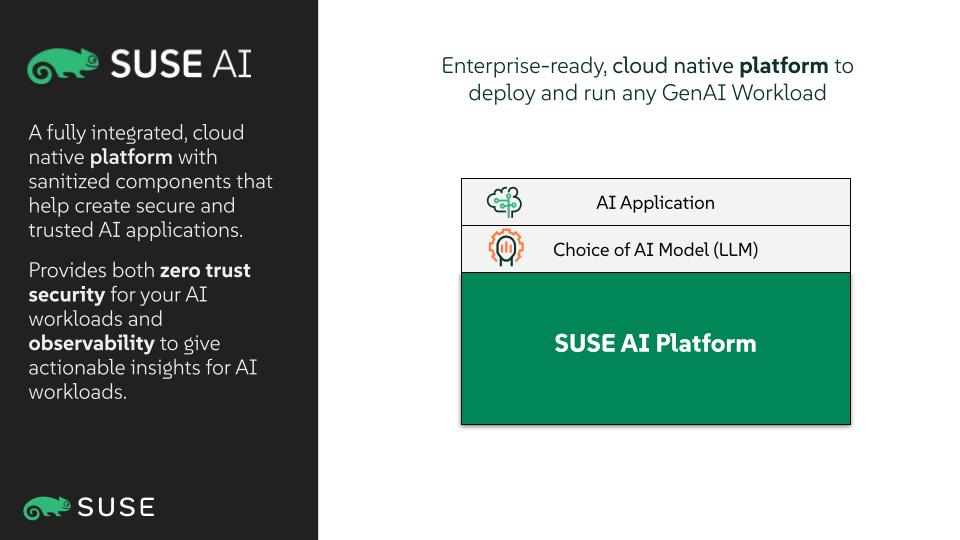 SUSE AI

A fully integrated, cloud native platform with sanitized components that help create secure and trusted AI applications.

Provides both zero trust security for your AI workloads and observability to give actionable insights for AI workloads.

SUSE

Enterprise-ready, cloud native platform to deploy and run any GenAI Workload

AI Application

Choice of AI Model (LLM)

SUSE AI Platform